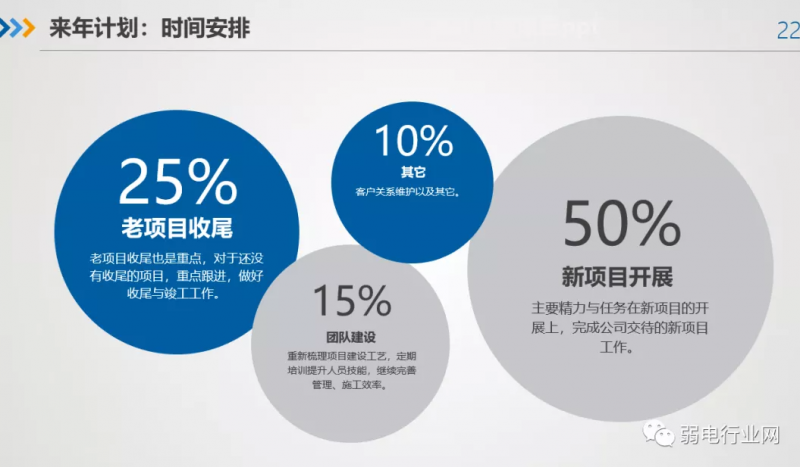 来年计划：时间安排

22

25%
老项目收尾
老项目收尾也是重点，对于还没有收尾的项目，重点跟进，做好收尾与竣工工作。

10%
其它
客户关系维护以及其它。

15%
团队建设
重新梳理项目建设工艺，定期培训提升人员技能，继续完善管理、施工效率。

50%
新项目开展
主要精力与任务在新项目的开展上，完成公司交待的新项目工作。

弱电行业网